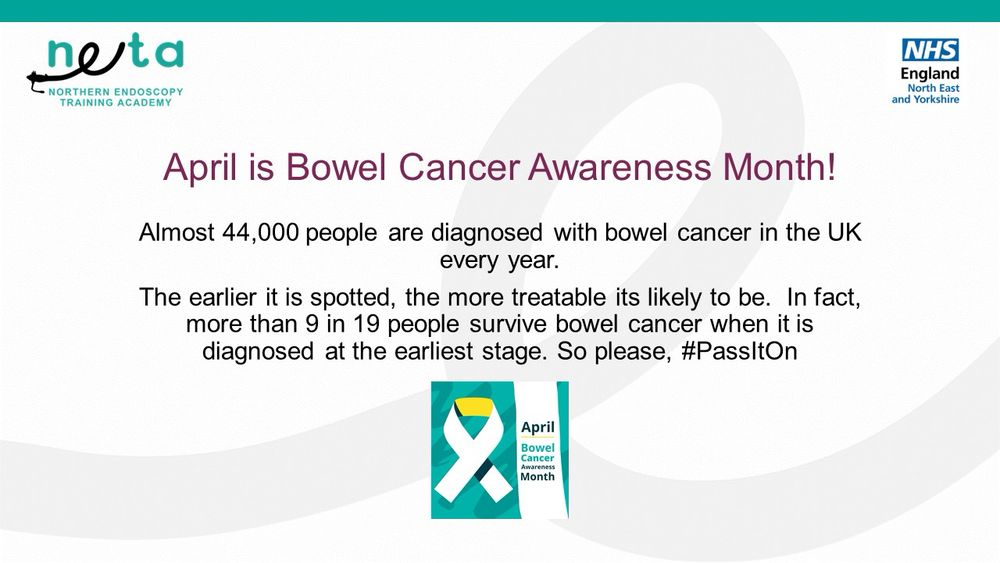 neta
NORTHERN ENDOSCOPY TRAINING ACADEMY

NHS
England
North East and Yorkshire

April is Bowel Cancer Awareness Month!

Almost 44,000 people are diagnosed with bowel cancer in the UK every year.

The earlier it is spotted, the more treatable its likely to be. In fact, more than 9 in 19 people survive bowel cancer when it is diagnosed at the earliest stage. So please, #PassItOn

April
Bowel Cancer Awareness Month